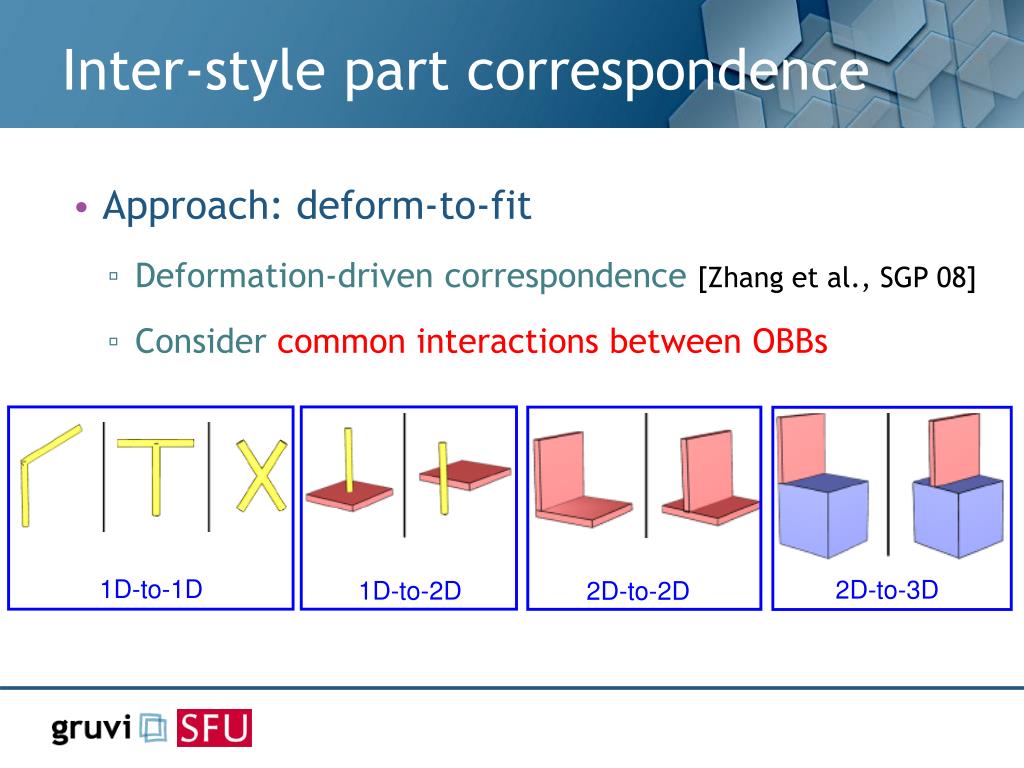 Inter-style part correspondence

• Approach: deform-to-fit

▫ Deformation-driven correspondence [Zhang et al., SGP 08]

▫ Consider common interactions between OBBs

1D-to-1D

1D-to-2D

2D-to-2D

2D-to-3D

gruvi SFU